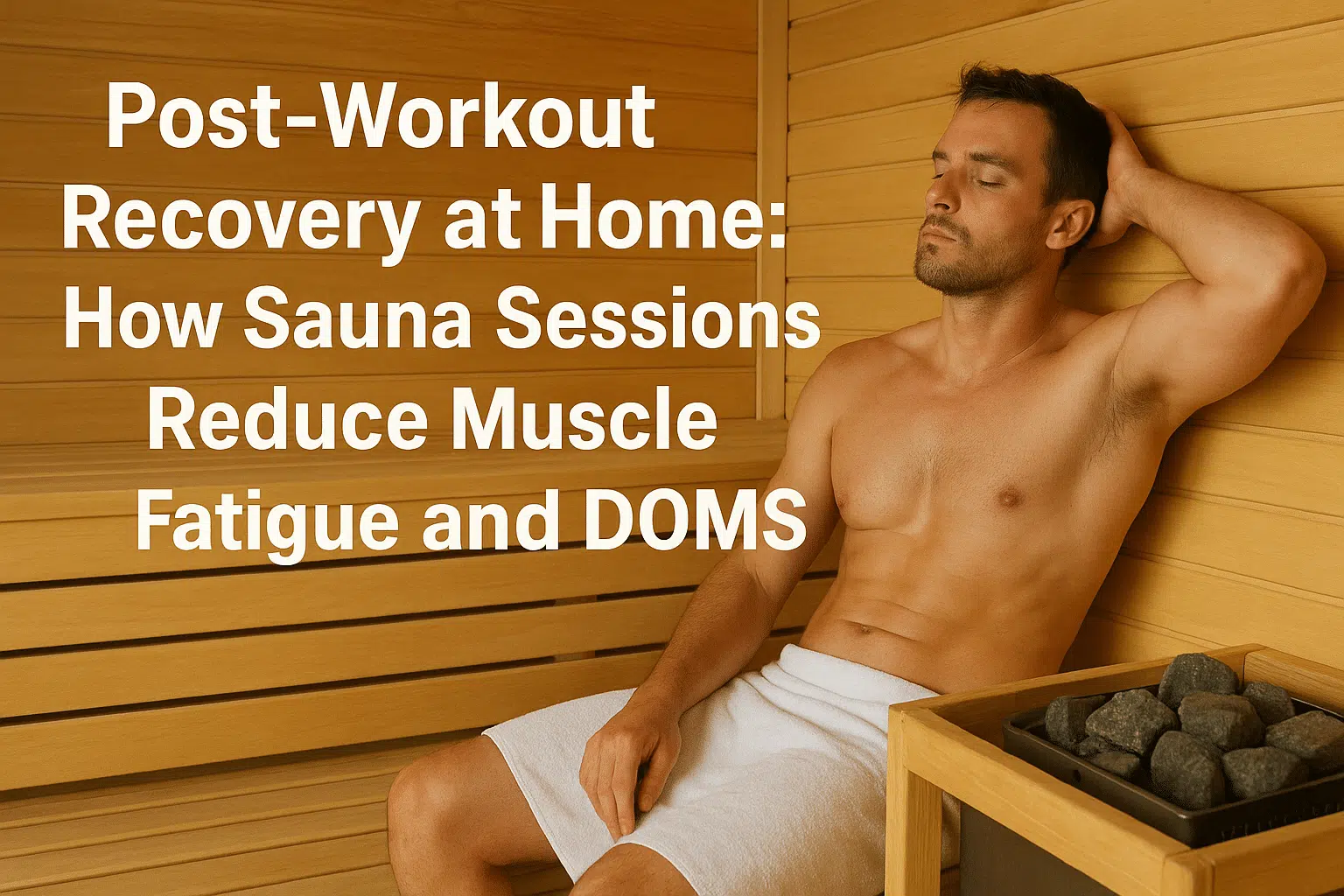 Post-Workout Recovery at Home: How Sauna Sessions Reduce Muscle Fatigue and DOMS